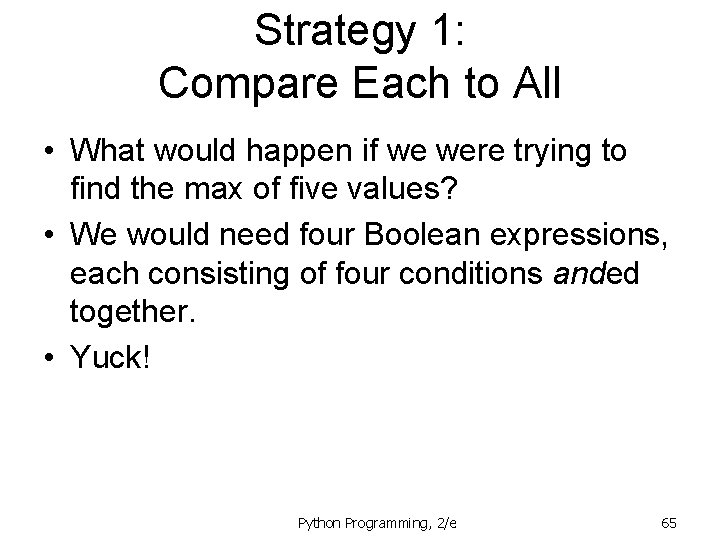 Strategy 1:
Compare Each to All

• What would happen if we were trying to find the max of five values?

• We would need four Boolean expressions, each consisting of four conditions anded together.

• Yuck!

Python Programming, 2/e

65